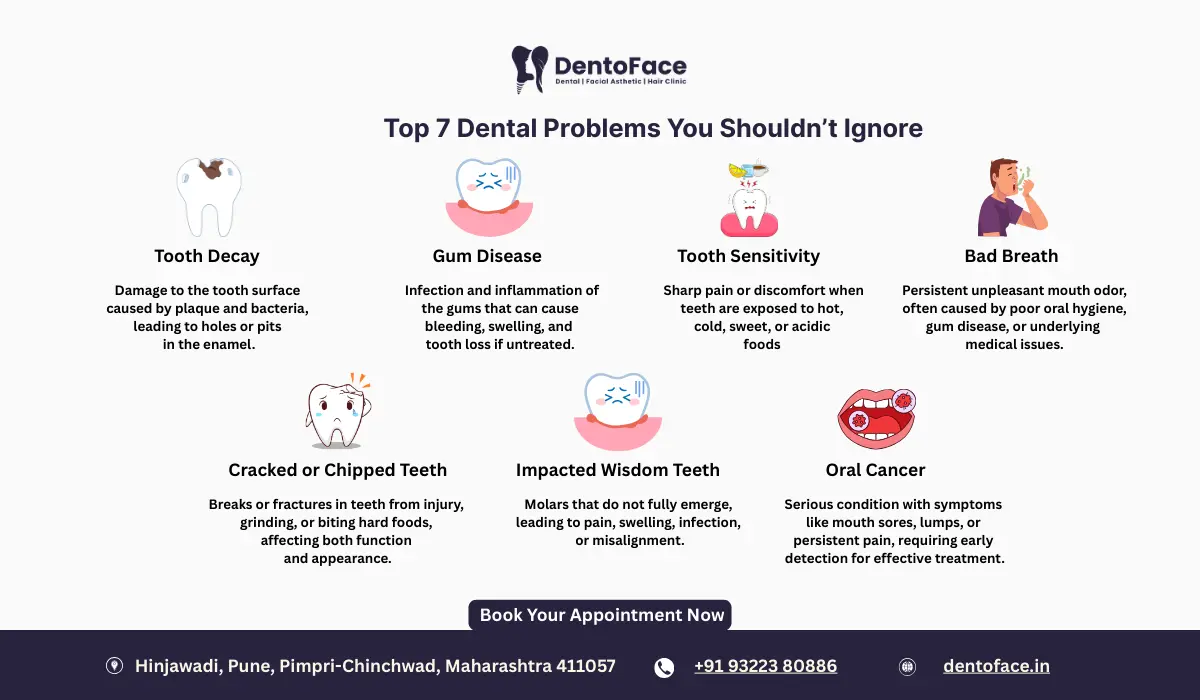 DentoFace
Dental | Facial Asthetic | Hair Clinic

Top 7 Dental Problems You Shouldn't Ignore

Tooth Decay

Damage to the tooth surface caused by plaque and bacteria, leading to holes or pits in the enamel.

Gum Disease

Infection and inflammation of the gums that can cause bleeding, swelling, and tooth loss if untreated.

Tooth Sensitivity

Sharp pain or discomfort when teeth are exposed to hot, cold, sweet, or acidic foods

Bad Breath

Persistent unpleasant mouth odor, often caused by poor oral hygiene, gum disease, or underlying medical issues.

Cracked or Chipped Teeth

Breaks or fractures in teeth from injury, grinding, or biting hard foods, affecting both function and appearance.

Impacted Wisdom Teeth

Molars that do not fully emerge, leading to pain, swelling, infection, or misalignment.

Oral Cancer

Serious condition with symptoms like mouth sores, lumps, or persistent pain, requiring early detection for effective treatment.

Book Your Appointment Now

Hinjawadi, Pune, Pimpri-Chinchwad, Maharashtra 411057

+91 93223 80886

dentoface.in